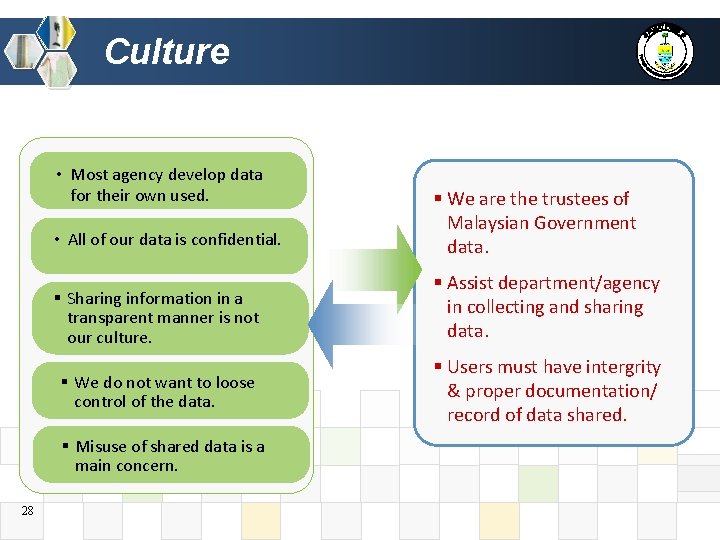 Culture

• Most agency develop data for their own used.

• All of our data is confidential.

▪ Sharing information in a transparent manner is not our culture.

▪ We do not want to loose control of the data.

▪ Misuse of shared data is a main concern.

▪ We are the trustees of Malaysian Government data.

▪ Assist department/agency in collecting and sharing data.

▪ Users must have intergrity & proper documentation/ record of data shared.

28